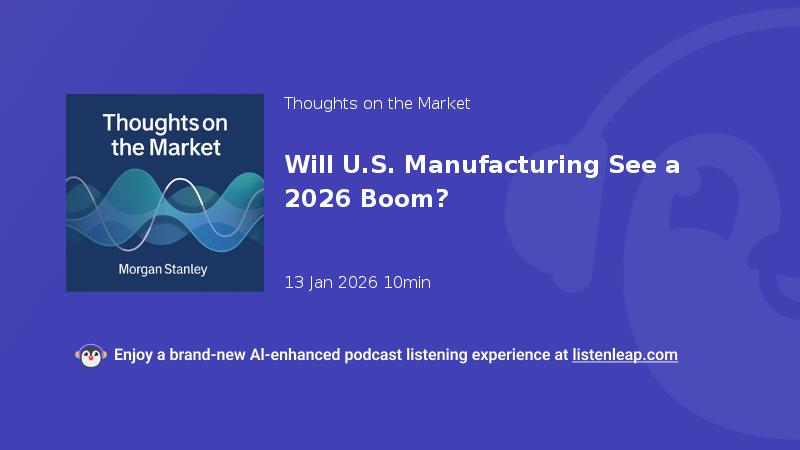 Thoughts on the Market

Morgan Stanley

Thoughts on the Market

Will U.S. Manufacturing See a 2026 Boom?

13 Jan 2026 10min

Enjoy a brand-new AI-enhanced podcast listening experience at listenleap.com